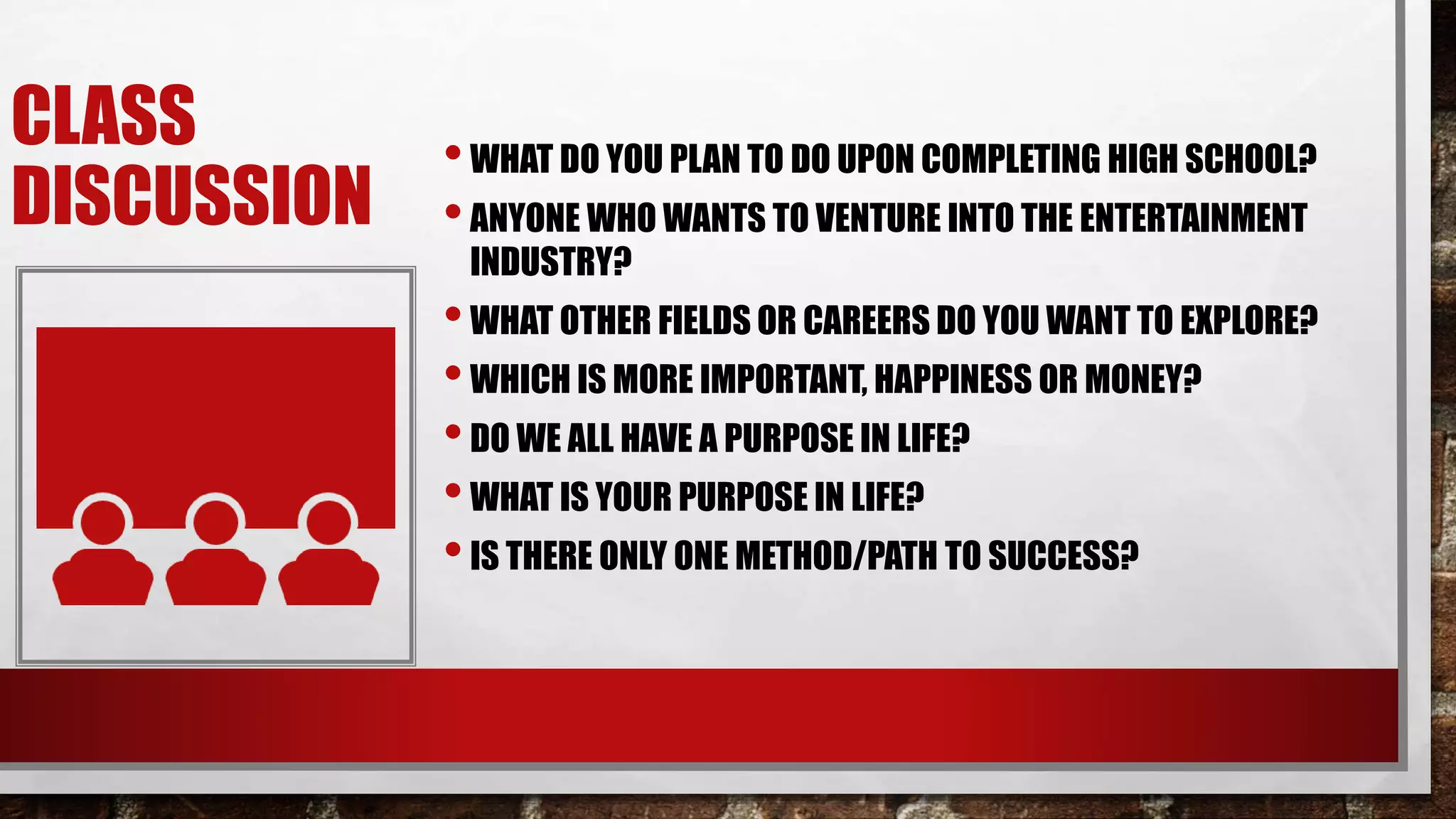 CLASS DISCUSSION

• WHAT DO YOU PLAN TO DO UPON COMPLETING HIGH SCHOOL?
• ANYONE WHO WANTS TO VENTURE INTO THE ENTERTAINMENT INDUSTRY?
• WHAT OTHER FIELDS OR CAREERS DO YOU WANT TO EXPLORE?
• WHICH IS MORE IMPORTANT, HAPPINESS OR MONEY?
• DO WE ALL HAVE A PURPOSE IN LIFE?
• WHAT IS YOUR PURPOSE IN LIFE?
• IS THERE ONLY ONE METHOD/PATH TO SUCCESS?